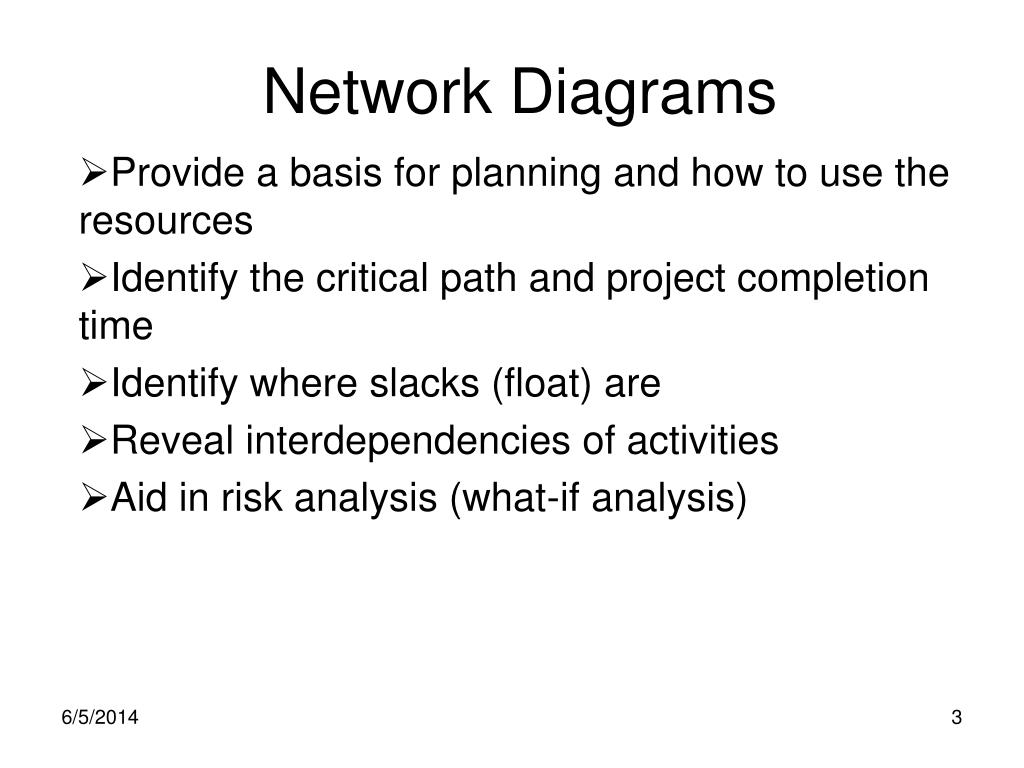 Network Diagrams

➢Provide a basis for planning and how to use the resources

➢Identify the critical path and project completion time

➢Identify where slacks (float) are

➢Reveal interdependencies of activities

➢Aid in risk analysis (what-if analysis)

6/5/2014

3